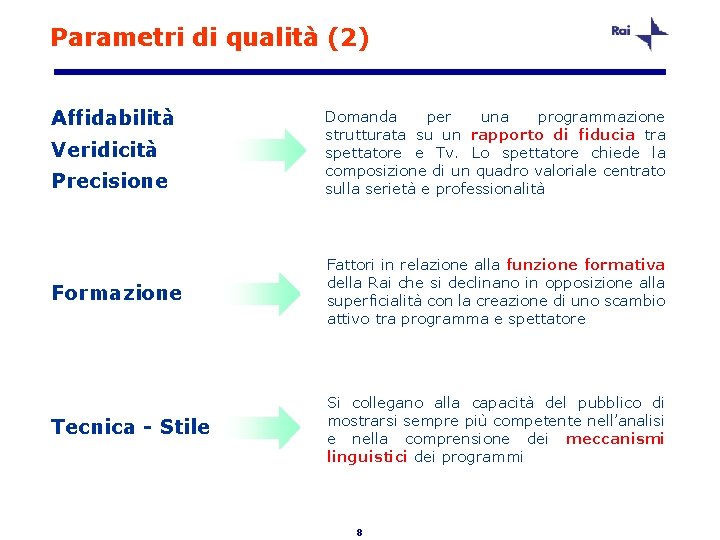 Parametri di qualità (2)

Rai

Affidabilità
Veridicità
Precisione

Domanda per una programmazione strutturata su un rapporto di fiducia tra spettatore e Tv. Lo spettatore chiede la composizione di un quadro valoriale centrato sulla serietà e professionalità

Formazione

Fattori in relazione alla funzione formativa della Rai che si declinano in opposizione alla superficialità con la creazione di uno scambio attivo tra programma e spettatore

Tecnica - Stile

Si collegano alla capacità del pubblico di mostrarsi sempre più competente nell'analisi e nella comprensione dei meccanismi linguistici dei programmi

8